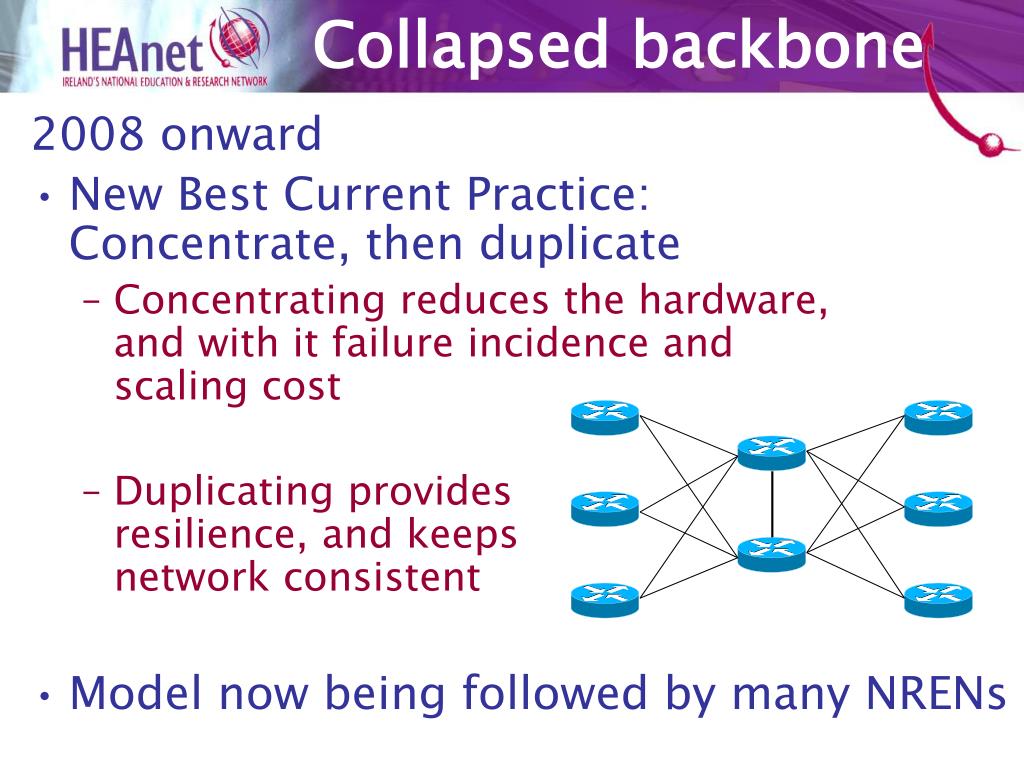 HEAnet
IRELAND'S NATIONAL EDUCATION & RESEARCH NETWORK

Collapsed backbone

2008 onward

• New Best Current Practice: Concentrate, then duplicate

– Concentrating reduces the hardware, and with it failure incidence and scaling cost

– Duplicating provides resilience, and keeps network consistent

• Model now being followed by many NRENs